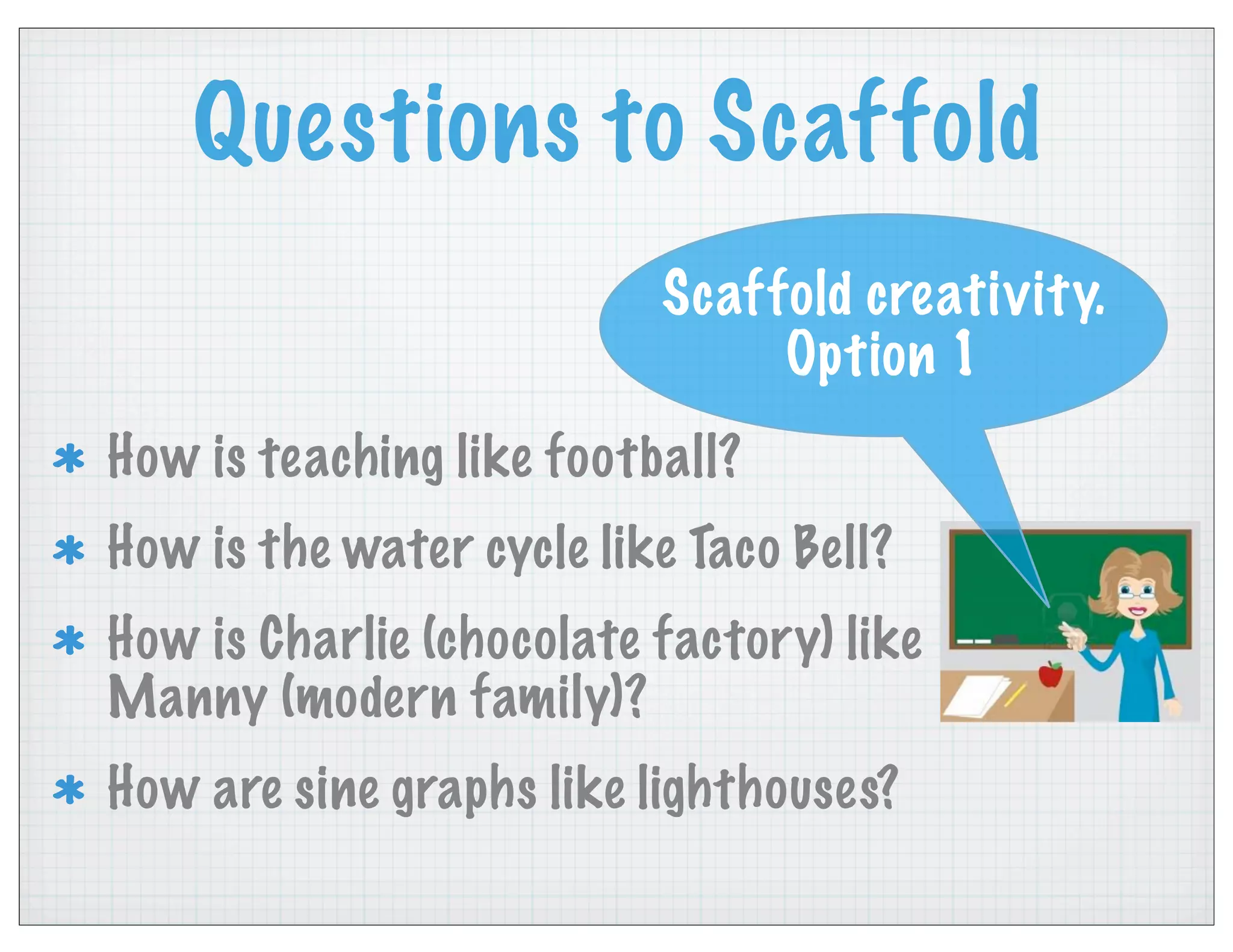 Questions to Scaffold

Scaffold creativity.
Option 1

* How is teaching like football?
* How is the water cycle like Taco Bell?
* How is Charlie (chocolate factory) like Manny (modern family)?
* How are sine graphs like lighthouses?